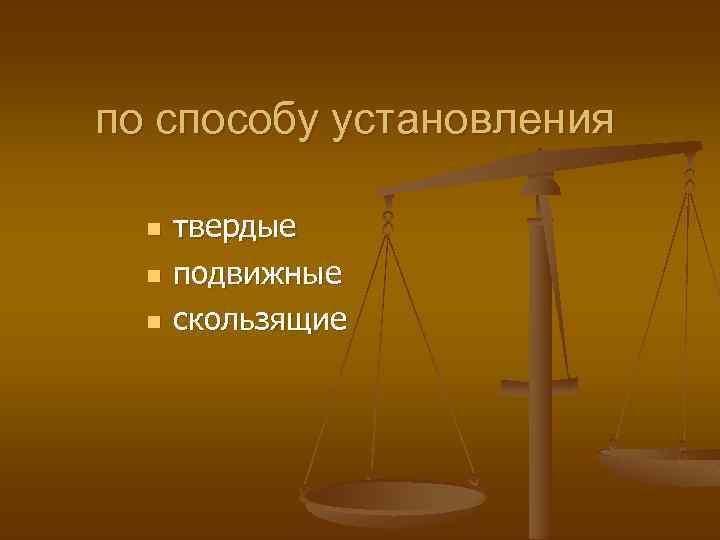 по способу установления

- твердые
- подвижные
- скользящие